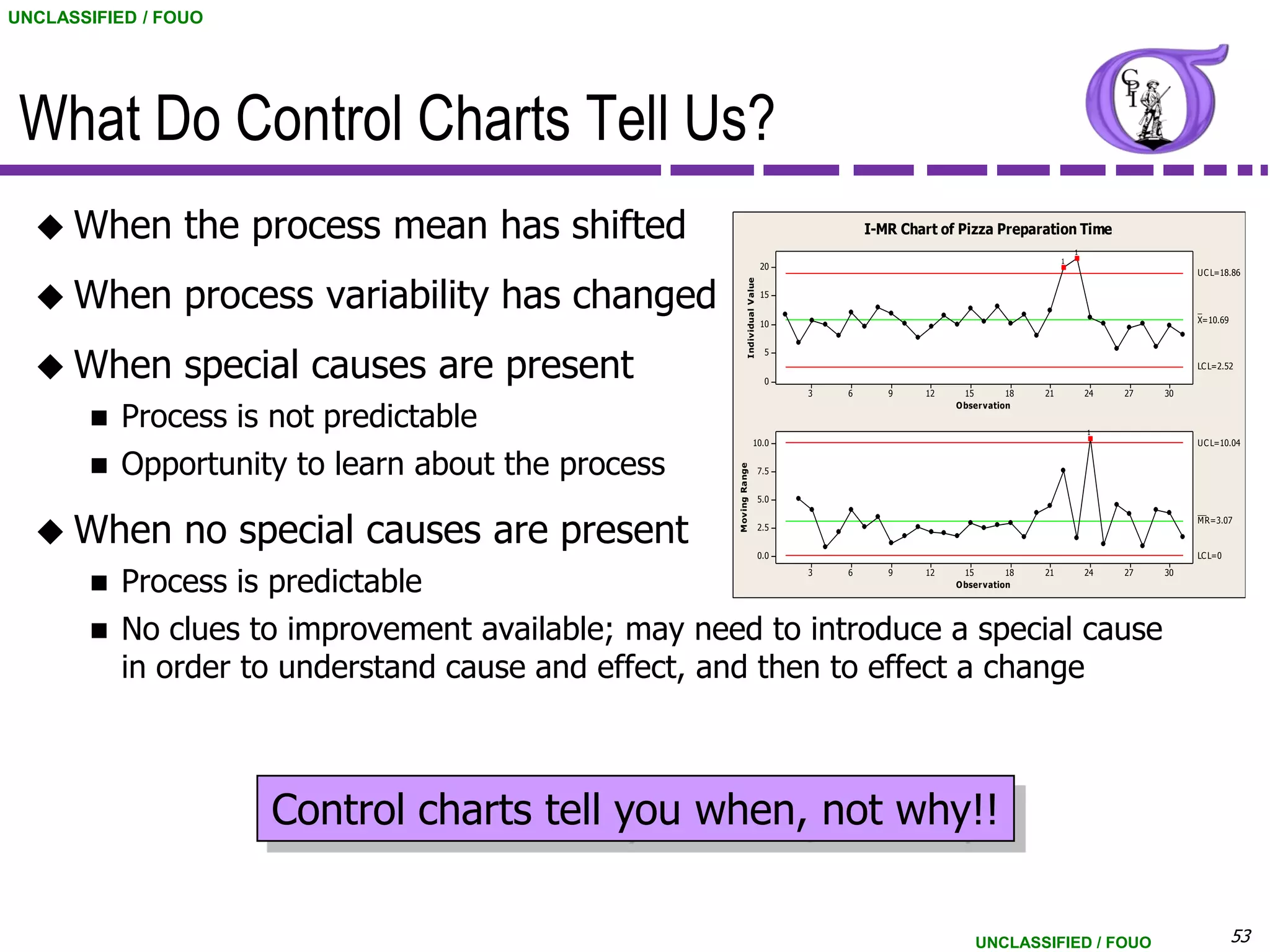 UNCLASSIFIED / FOUO

What Do Control Charts Tell Us?

CPI

◆ When the process mean has shifted

◆ When process variability has changed

◆ When special causes are present

■ Process is not predictable

■ Opportunity to learn about the process

◆ When no special causes are present

■ Process is predictable

■ No clues to improvement available; may need to introduce a special cause in order to understand cause and effect, and then to effect a change

I-MR Chart of Pizza Preparation Time

Individual Value

20
15
10
5
0

1
1

UCL=18.86

$\bar{X}$=10.69

LCL=2.52

3 6 9 12 15 18 21 24 27 30
Observation

Moving Range

10.0
7.5
5.0
2.5
0.0

1

UCL=10.04

$\overline{MR}$=3.07

LCL=0

3 6 9 12 15 18 21 24 27 30
Observation

Control charts tell you when, not why!!

UNCLASSIFIED / FOUO

53